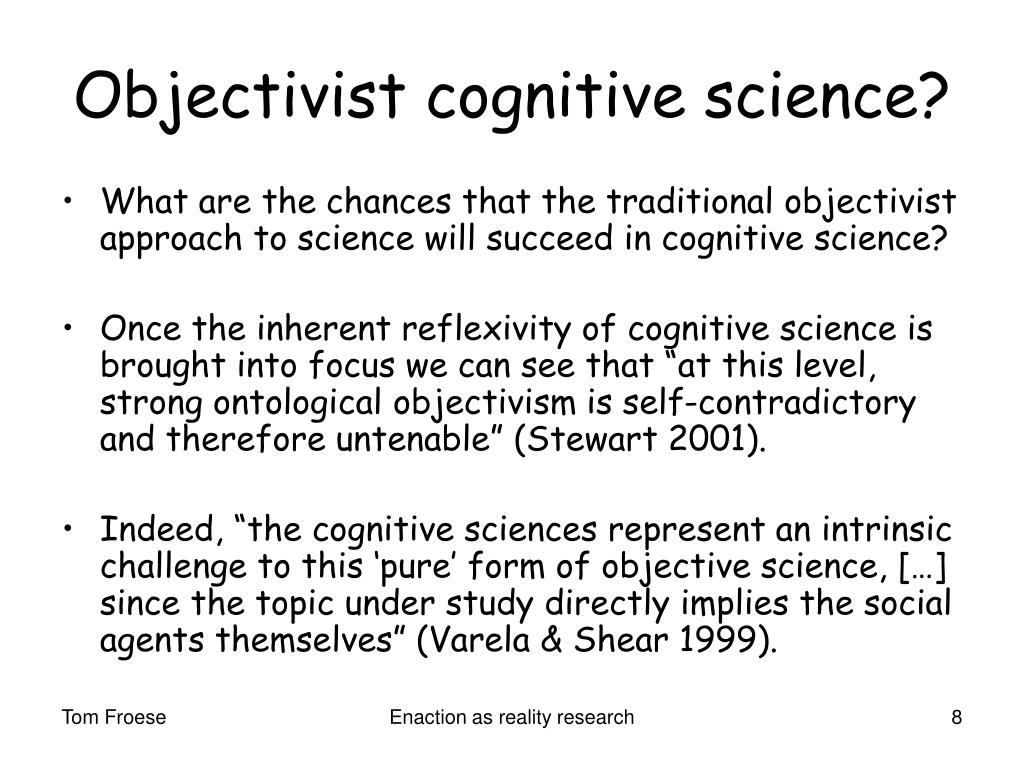 Objectivist cognitive science?

• What are the chances that the traditional objectivist approach to science will succeed in cognitive science?

• Once the inherent reflexivity of cognitive science is brought into focus we can see that “at this level, strong ontological objectivism is self-contradictory and therefore untenable” (Stewart 2001).

• Indeed, “the cognitive sciences represent an intrinsic challenge to this ‘pure’ form of objective science, […] since the topic under study directly implies the social agents themselves” (Varela & Shear 1999).

Tom Froese

Enaction as reality research

8